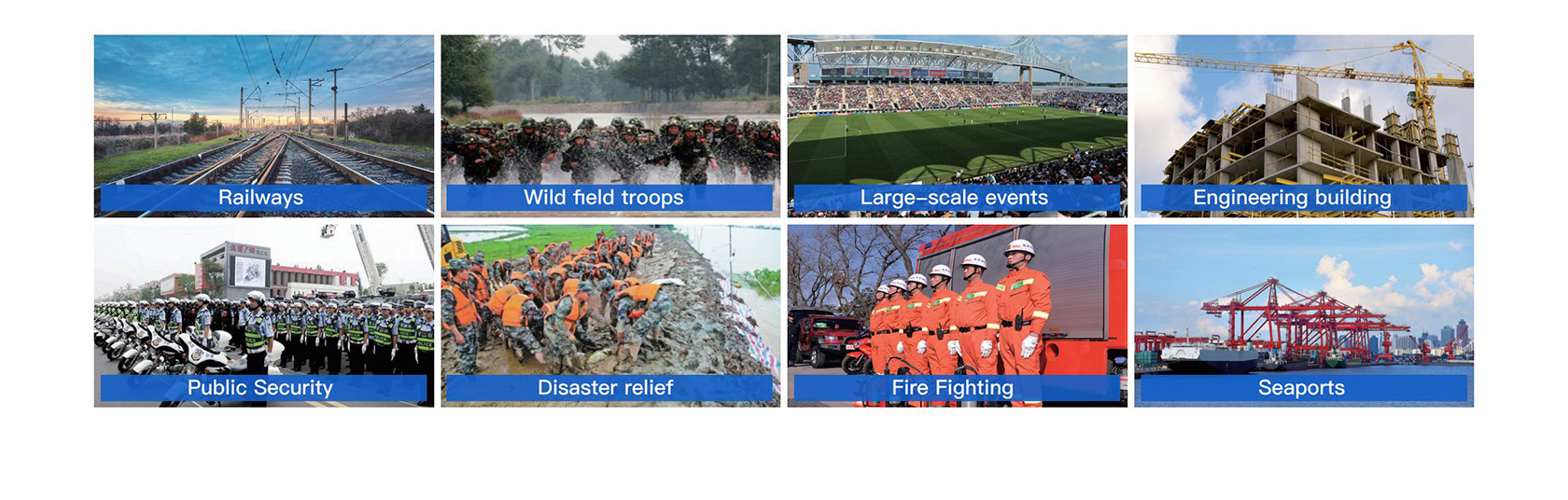 Railways

Wild field troops

Large-scale events

Engineering building

Public Security

Disaster relief

Fire Fighting

Seaports